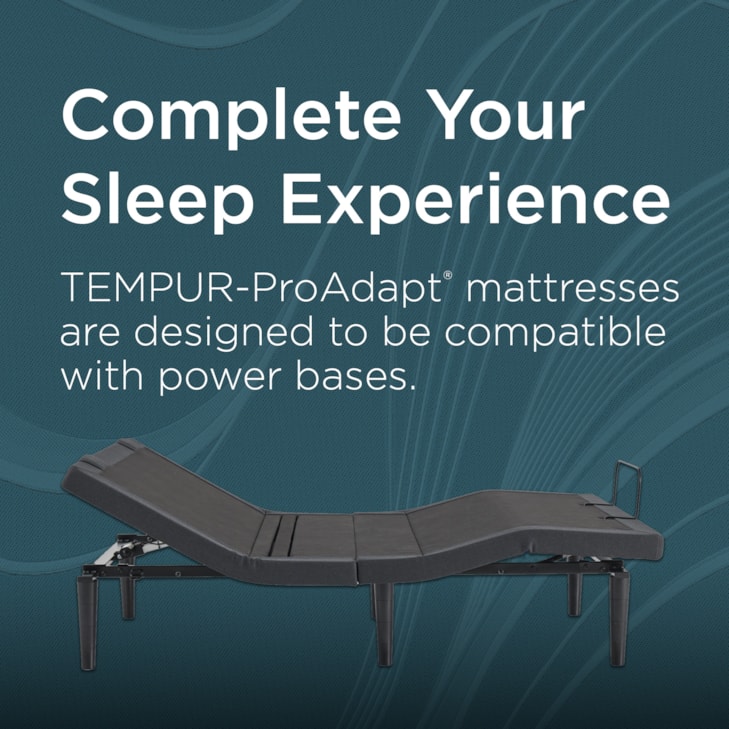 Complete Your Sleep Experience

TEMPUR-ProAdapt® mattresses are designed to be compatible with power bases.